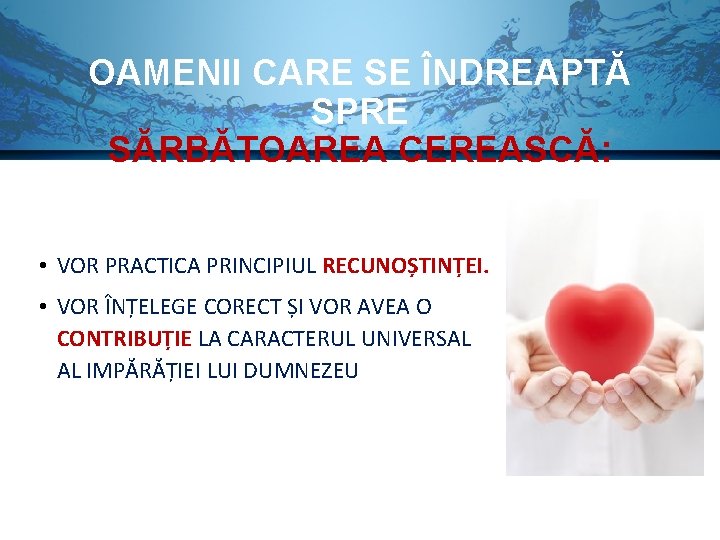 OAMENII CARE SE ÎNDREAPTĂ SPRE SĂRBĂTOAREA CEREASCĂ:

• VOR PRACTICA PRINCIPIUL RECUNOȘTINȚEI.
• VOR ÎNȚELEGE CORECT ȘI VOR AVEA O CONTRIBUȚIE LA CARACTERUL UNIVERSAL AL IMPĂRĂȚIEI LUI DUMNEZEU